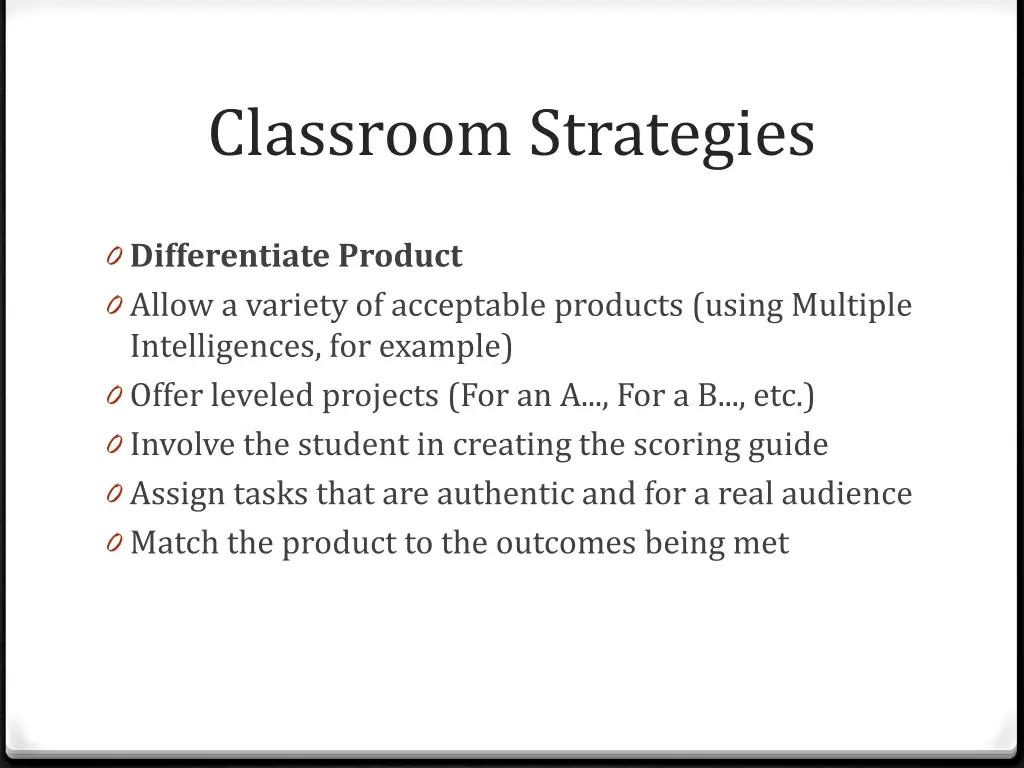 Classroom Strategies

0 Differentiate Product
0 Allow a variety of acceptable products (using Multiple Intelligences, for example)
0 Offer leveled projects (For an A..., For a B..., etc.)
0 Involve the student in creating the scoring guide
0 Assign tasks that are authentic and for a real audience
0 Match the product to the outcomes being met